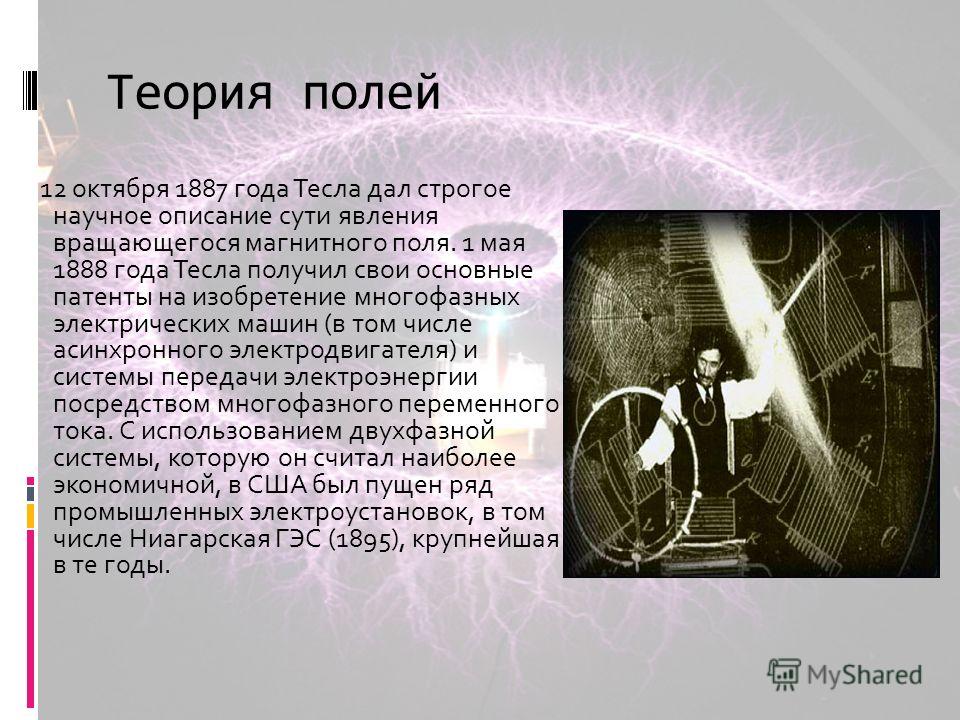 Теория полей

12 октября 1887 года Тесла дал строгое научное описание сути явления вращающегося магнитного поля. 1 мая 1888 года Тесла получил свои основные патенты на изобретение многофазных электрических машин (в том числе асинхронного электродвигателя) и системы передачи электроэнергии посредством многофазного переменного тока. С использованием двухфазной системы, которую он считал наиболее экономичной, в США был пущен ряд промышленных электроустановок, в том числе Ниагарская ГЭС (1895), крупнейшая в те годы.

MyShared